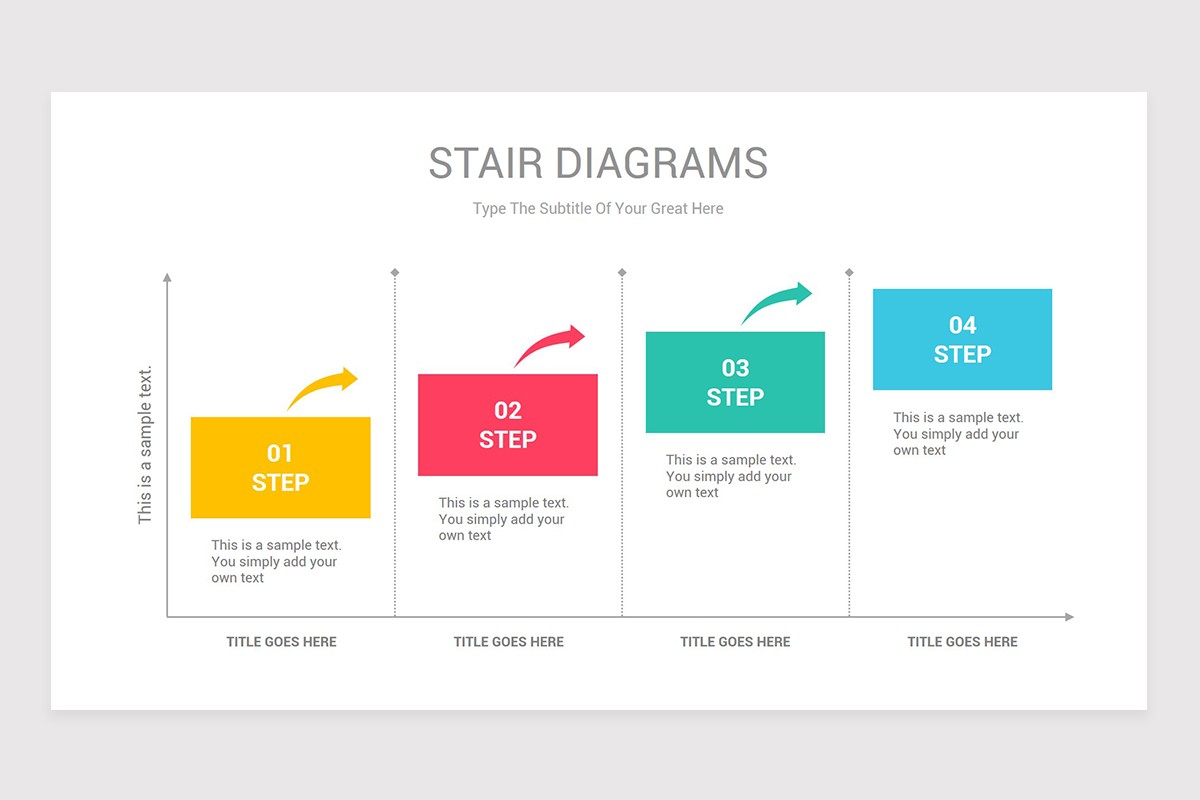 STAIR DIAGRAMS

Type The Subtitle Of Your Great Here

This is a sample text.

01
STEP

This is a sample text. You simply add your own text

02
STEP

This is a sample text. You simply add your own text

03
STEP

This is a sample text. You simply add your own text

04
STEP

This is a sample text. You simply add your own text

TITLE GOES HERE

TITLE GOES HERE

TITLE GOES HERE

TITLE GOES HERE